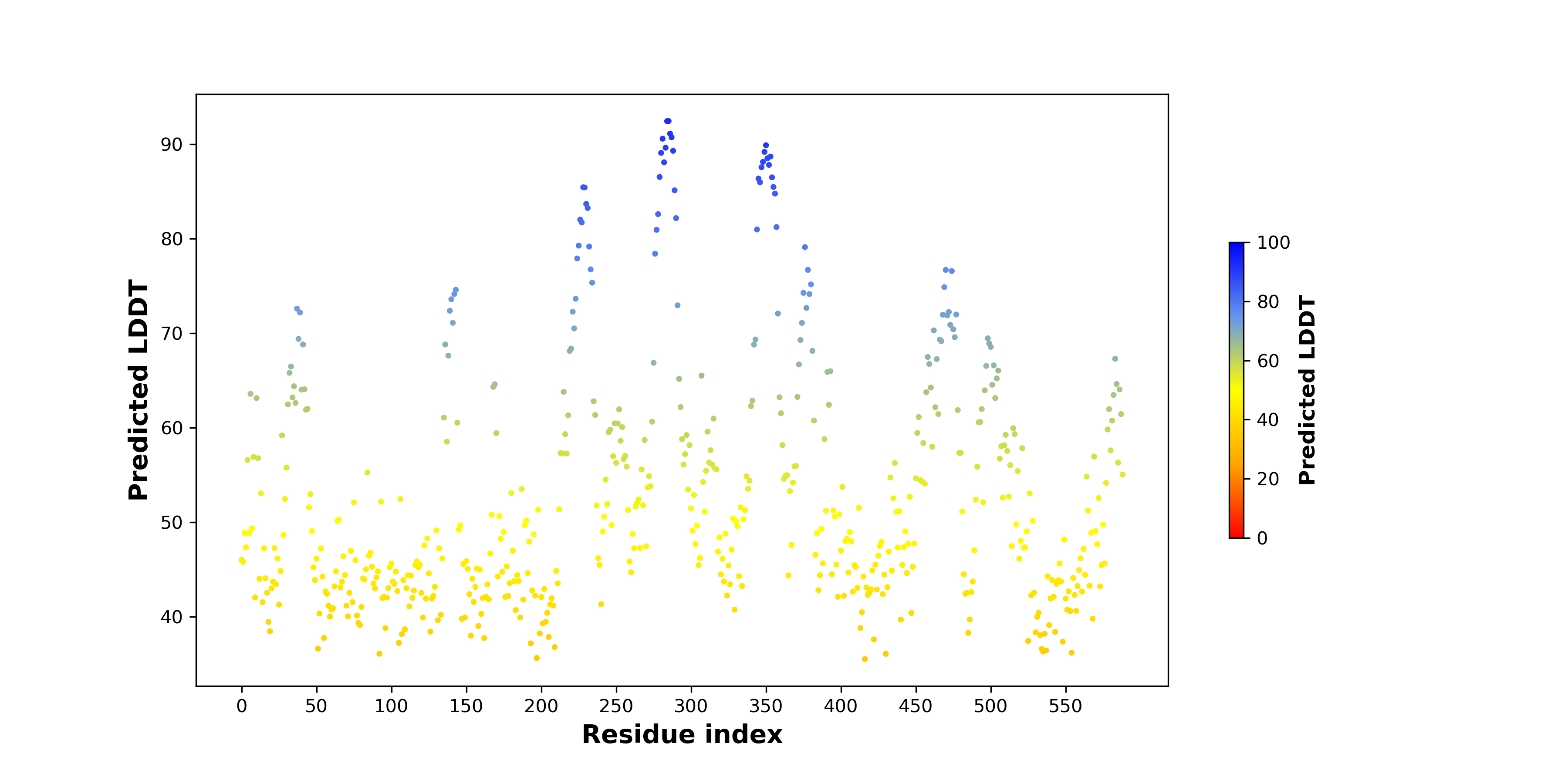 Predicted LDDT

90
80
70
60
50
40

0 50 100 150 200 250 300 350 400 450 500 550

Residue index

100
80
60
40
20
0

Predicted LDDT